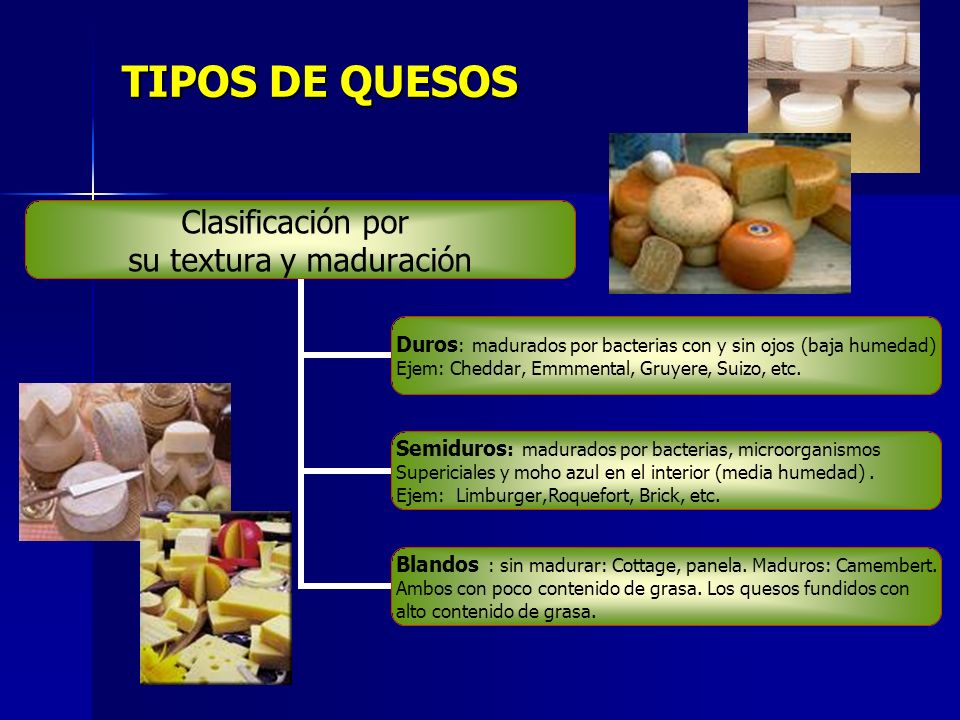 TIPOS DE QUESOS

Clasificación por su textura y maduración

Duros: madurados por bacterias con y sin ojos (baja humedad) Ejem: Cheddar, Emmmental, Gruyere, Suizo, etc.

Semiduros: madurados por bacterias, microorganismos Supericiales y moho azul en el interior (media humedad) . Ejem: Limburger,Roquefort, Brick, etc.

Blandos : sin madurar: Cottage, panela. Maduros: Camembert. Ambos con poco contenido de grasa. Los quesos fundidos con alto contenido de grasa.